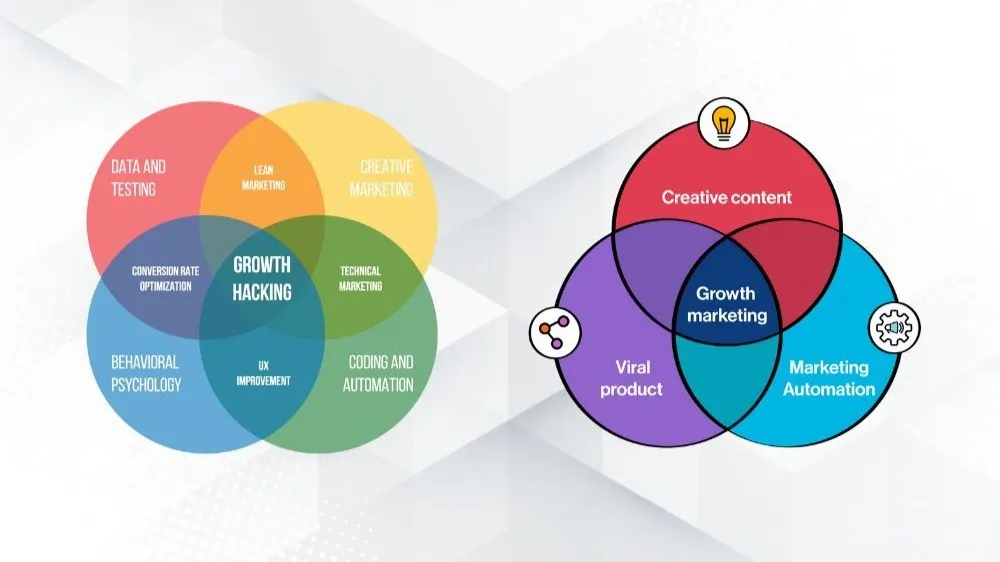 DATA AND TESTING

LEAN MARKETING

CREATIVE MARKETING

CONVERSION RATE OPTIMIZATION

GROWTH HACKING

TECHNICAL MARKETING

BEHAVIORAL PSYCHOLOGY

UX IMPROVEMENT

CODING AND AUTOMATION

Creative content

Growth marketing

Viral product

Marketing Automation